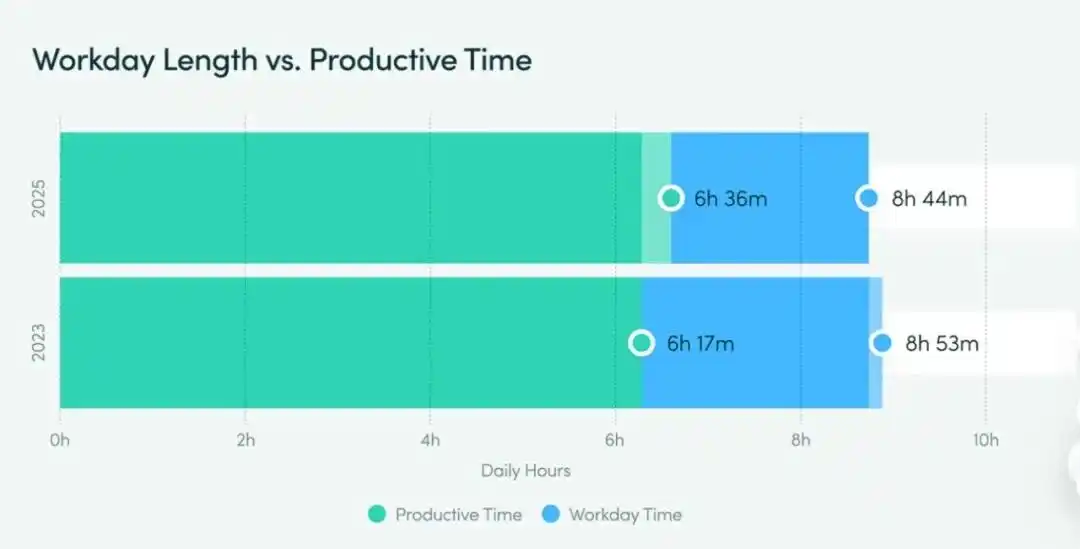 Workday Length vs. Productive Time

2025

6h 36m

8h 44m

2023

6h 17m

8h 53m

0h
2h
4h
6h
8h
10h

Daily Hours

Productive Time
Workday Time